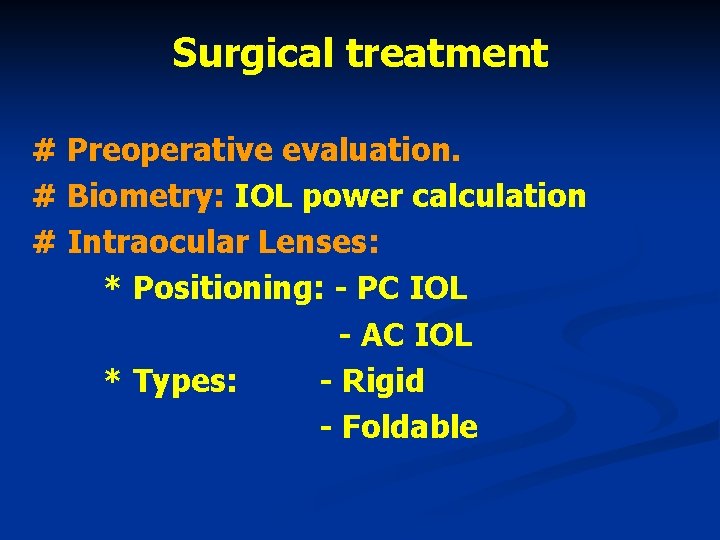 Surgical treatment

# Preoperative evaluation.
# Biometry: IOL power calculation
# Intraocular Lenses:
* Positioning: - PC IOL
- AC IOL
* Types: - Rigid
- Foldable